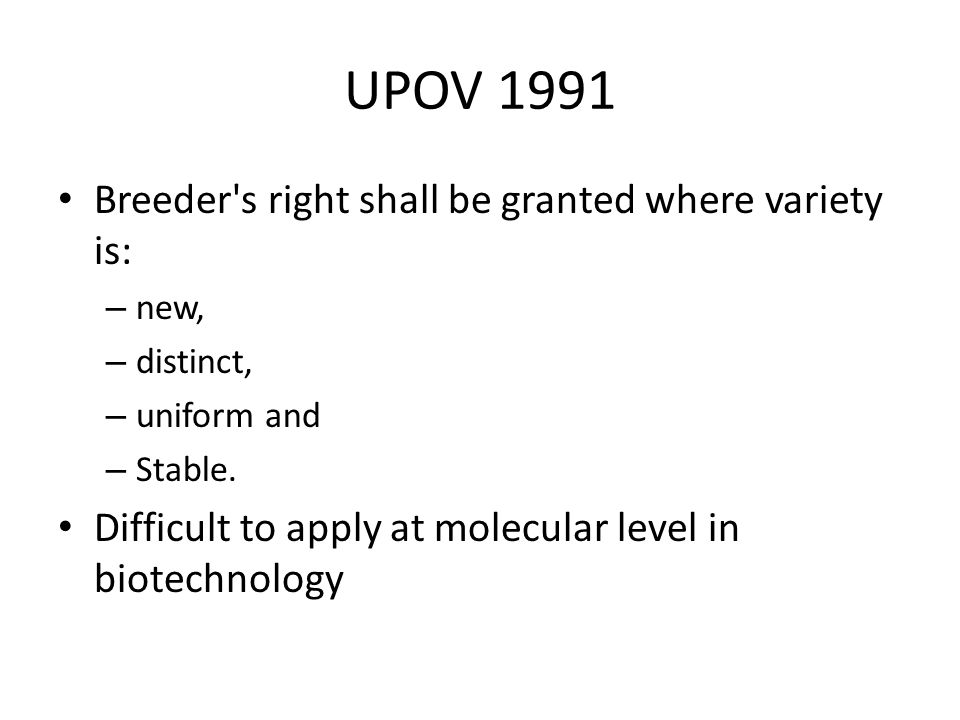 UPOV 1991

• Breeder's right shall be granted where variety is:
– new,
– distinct,
– uniform and
– Stable.

• Difficult to apply at molecular level in biotechnology